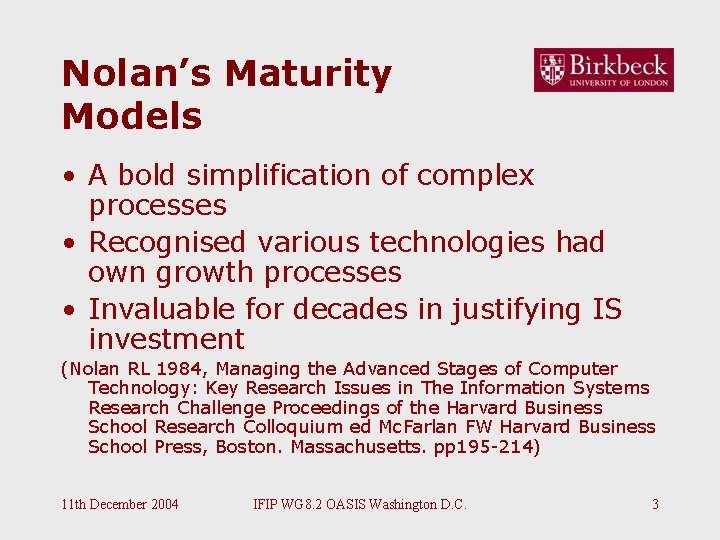 Nolan's Maturity Models

Birkbeck
UNIVERSITY OF LONDON

• A bold simplification of complex processes
• Recognised various technologies had own growth processes
• Invaluable for decades in justifying IS investment

(Nolan RL 1984, Managing the Advanced Stages of Computer Technology: Key Research Issues in The Information Systems Research Challenge Proceedings of the Harvard Business School Research Colloquium ed McFarlan FW Harvard Business School Press, Boston. Massachusetts. pp195-214)

11th December 2004 IFIP WG 8.2 OASIS Washington D.C. 3